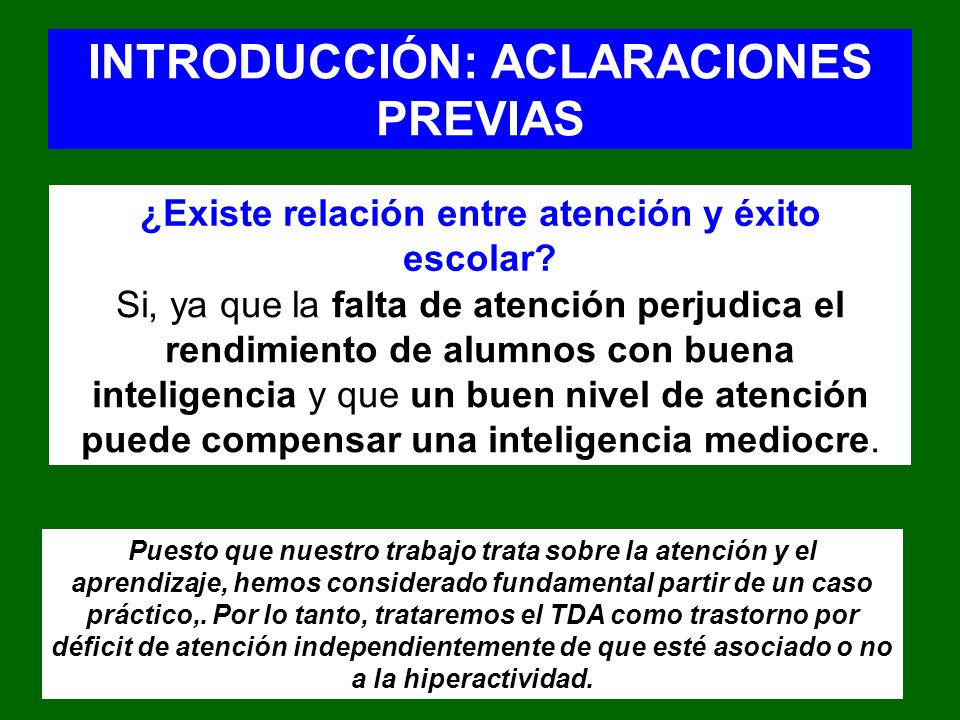 INTRODUCCIÓN: ACLARACIONES PREVIAS

¿Existe relación entre atención y éxito escolar?

Si, ya que la falta de atención perjudica el rendimiento de alumnos con buena inteligencia y que un buen nivel de atención puede compensar una inteligencia mediocre.

Puesto que nuestro trabajo trata sobre la atención y el aprendizaje, hemos considerado fundamental partir de un caso práctico,. Por lo tanto, trataremos el TDA como trastorno por déficit de atención independientemente de que esté asociado o no a la hiperactividad.